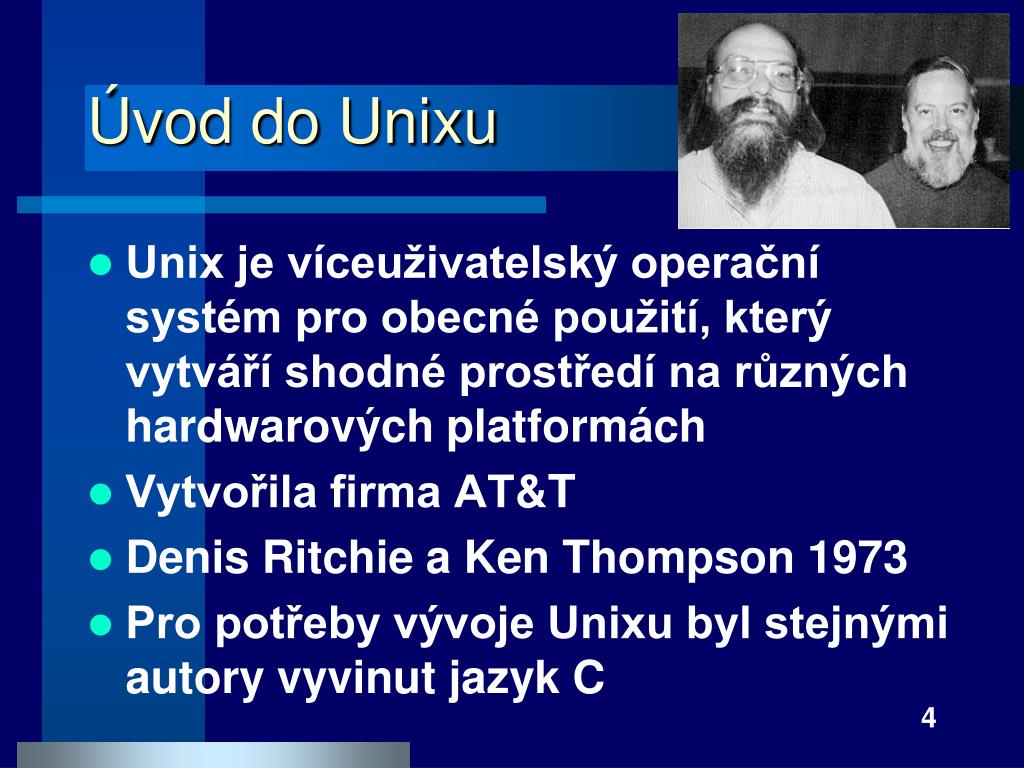 Úvod do Unixu

- Unix je víceuživatelský operační systém pro obecné použití, který vytváří shodné prostředí na různých hardwarových platformách
- Vytvořila firma AT&T
- Denis Ritchie a Ken Thompson 1973
- Pro potřeby vývoje Unixu byl stejnými autory vyvinut jazyk C

4